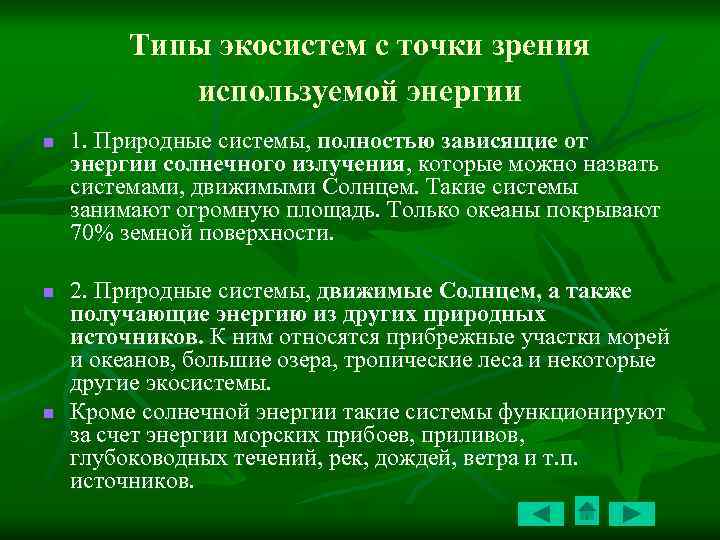 Типы экосистем с точки зрения используемой энергии

1. Природные системы, полностью зависящие от энергии солнечного излучения, которые можно назвать системами, движимыми Солнцем. Такие системы занимают огромную площадь. Только океаны покрывают 70% земной поверхности.

2. Природные системы, движимые Солнцем, а также получающие энергию из других природных источников. К ним относятся прибрежные участки морей и океанов, большие озера, тропические леса и некоторые другие экосистемы.

Кроме солнечной энергии такие системы функционируют за счет энергии морских прибоев, приливов, глубоководных течений, рек, дождей, ветра и т.п. источников.